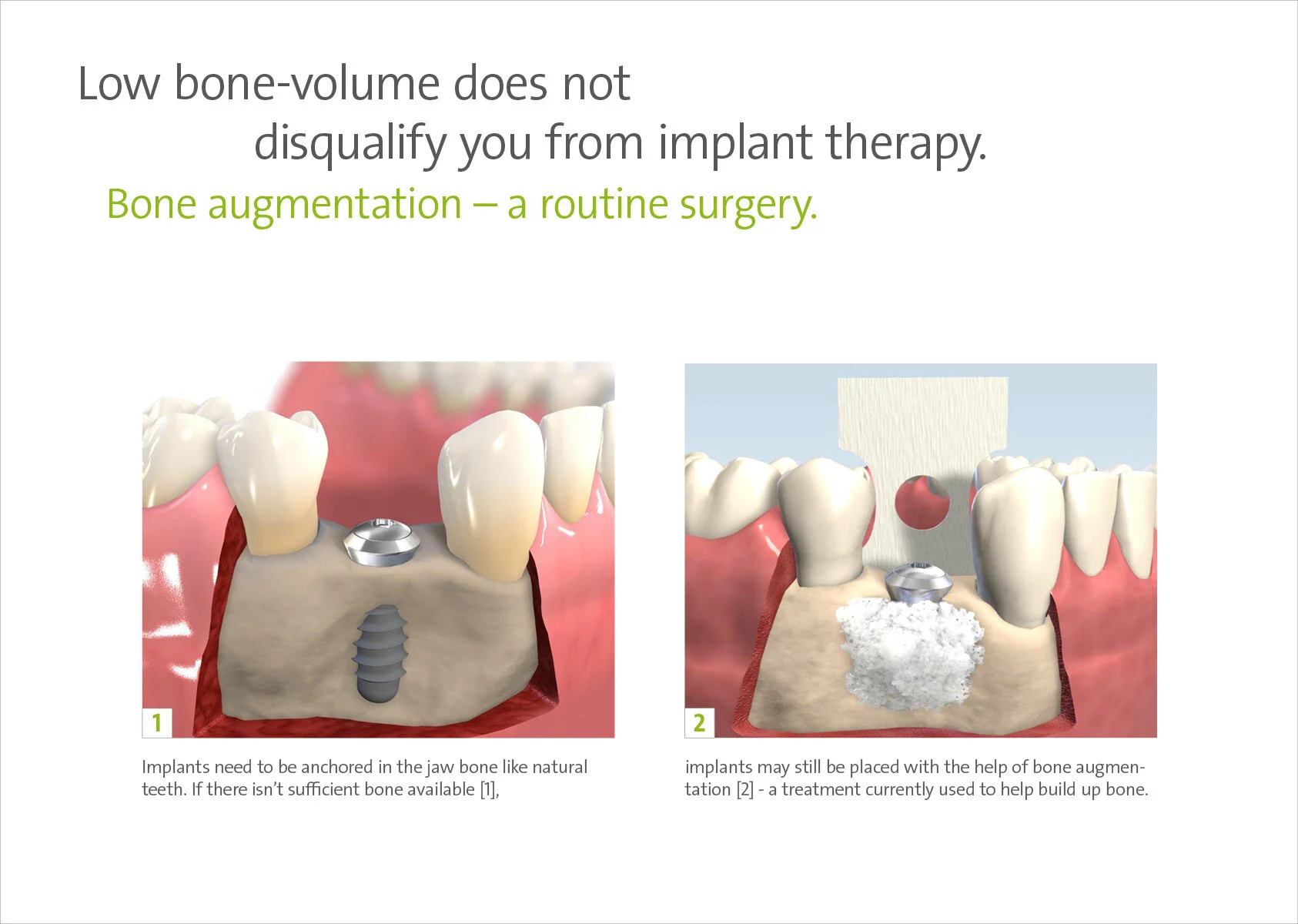 Low bone-volume does not disqualify you from implant therapy.

Bone augmentation – a routine surgery.

1

Implants need to be anchored in the jaw bone like natural teeth. If there isn't sufficient bone available [1],

2

implants may still be placed with the help of bone augmentation [2] - a treatment currently used to help build up bone.